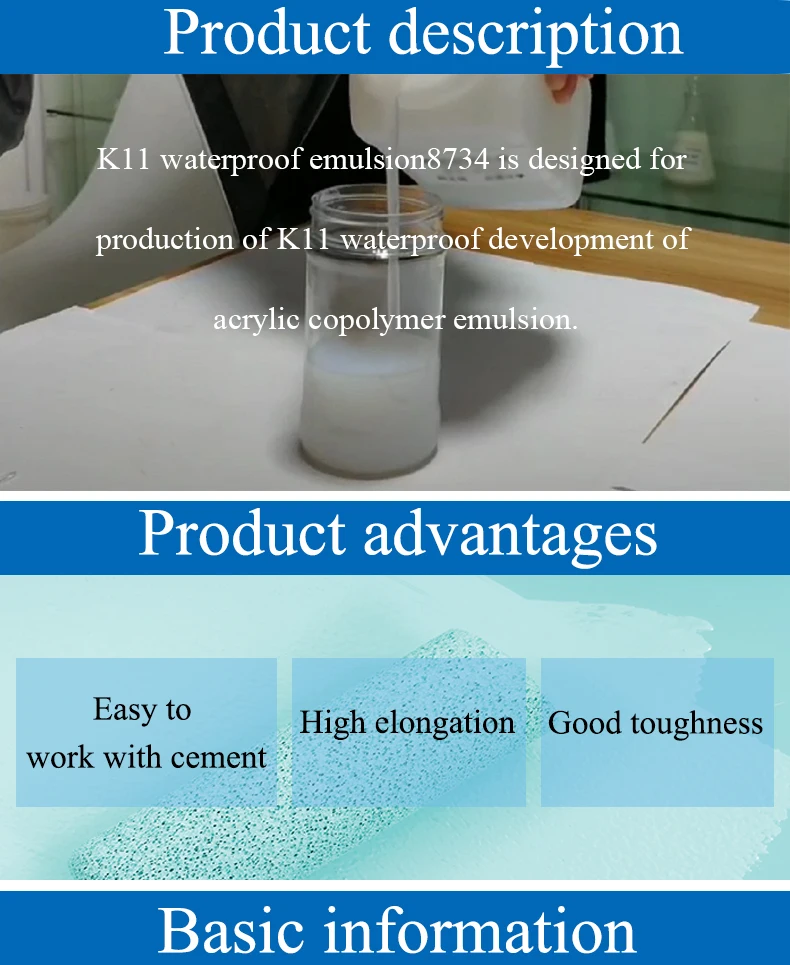 Product description

K11 waterproof emulsion8734 is designed for production of K11 waterproof development of acrylic copolymer emulsion.

Product advantages

Easy to work with cement

High elongation

Good toughness

Basic information